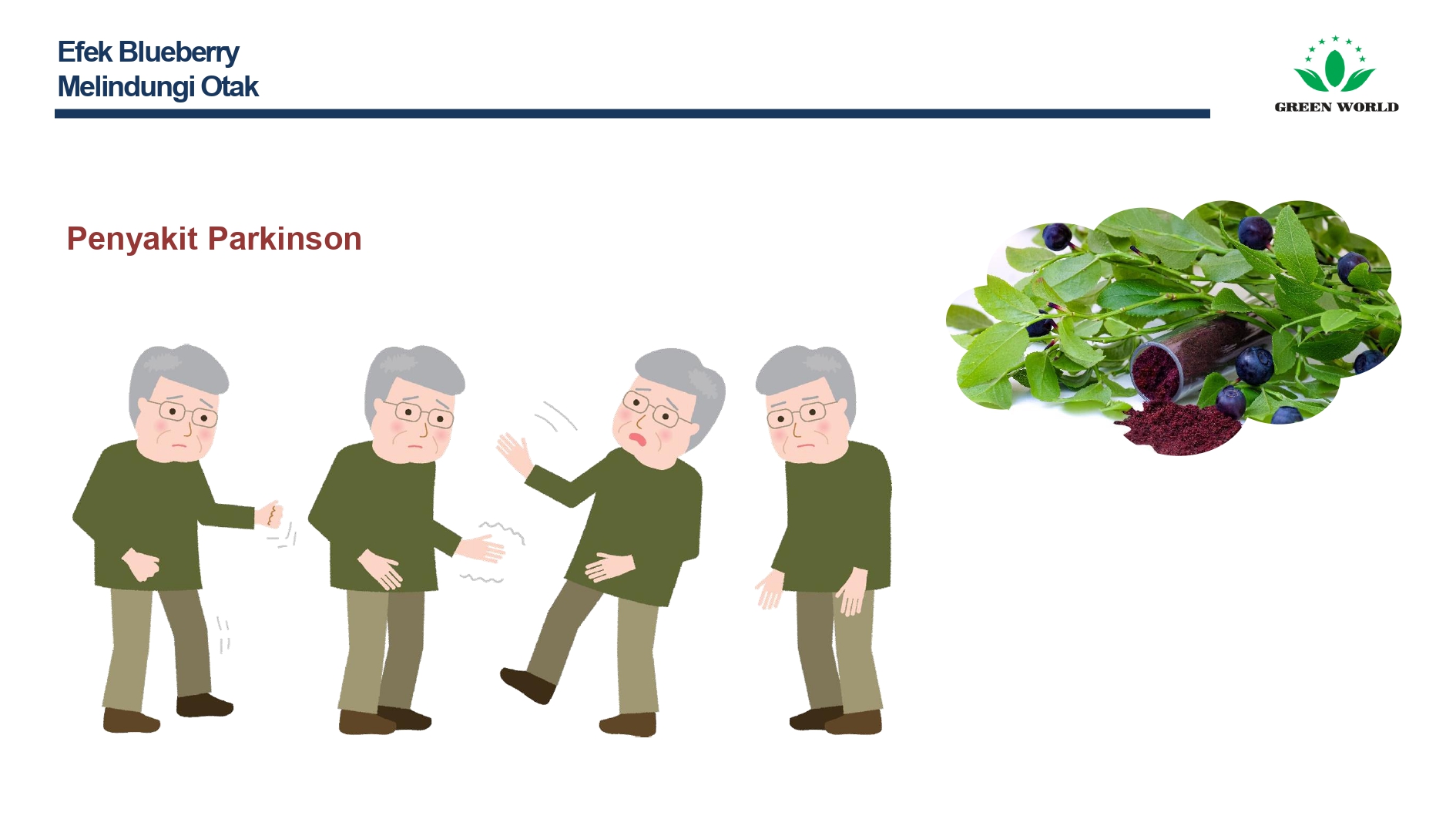 Efek Blueberry
Melindungi Otak

GREEN WORLD

Penyakit Parkinson